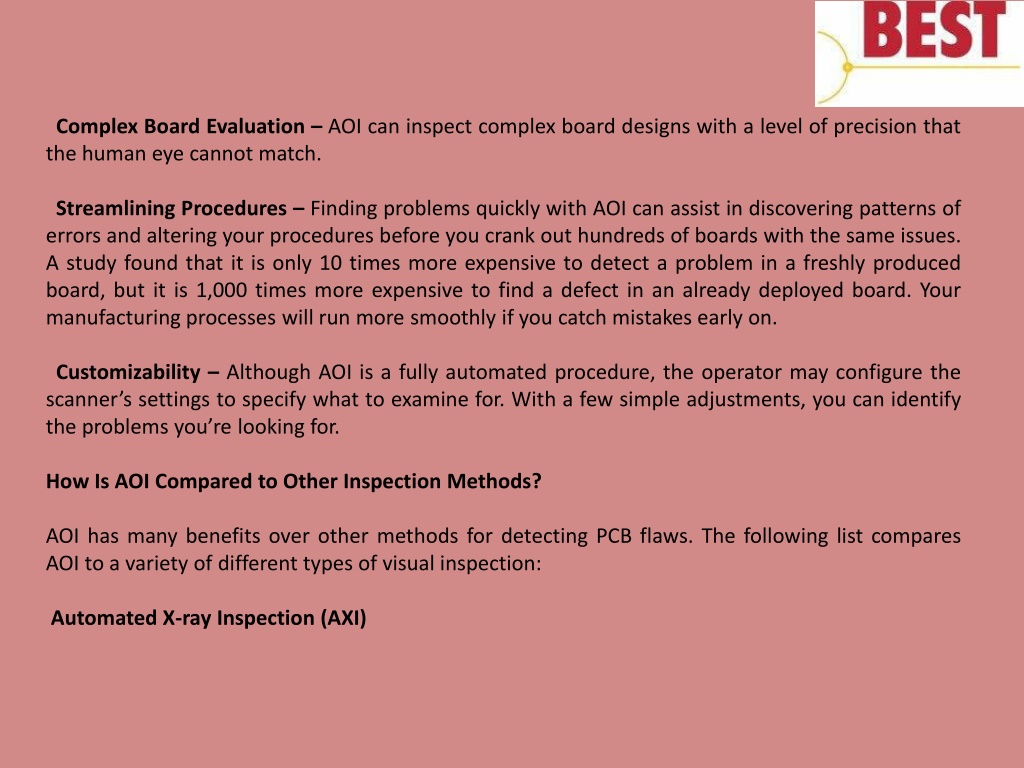 BEST

Complex Board Evaluation – AOI can inspect complex board designs with a level of precision that the human eye cannot match.

Streamlining Procedures – Finding problems quickly with AOI can assist in discovering patterns of errors and altering your procedures before you crank out hundreds of boards with the same issues. A study found that it is only 10 times more expensive to detect a problem in a freshly produced board, but it is 1,000 times more expensive to find a defect in an already deployed board. Your manufacturing processes will run more smoothly if you catch mistakes early on.

Customizability – Although AOI is a fully automated procedure, the operator may configure the scanner's settings to specify what to examine for. With a few simple adjustments, you can identify the problems you're looking for.

How Is AOI Compared to Other Inspection Methods?

AOI has many benefits over other methods for detecting PCB flaws. The following list compares AOI to a variety of different types of visual inspection:

Automated X-ray Inspection (AXI)